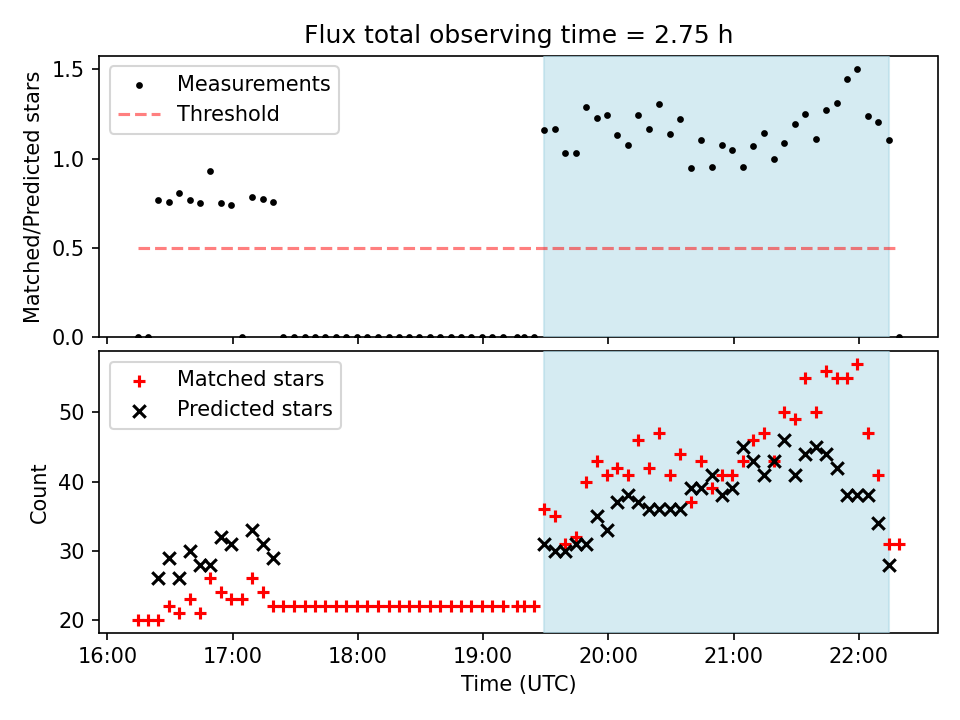 Flux total observing time = 2.75 h

Measurements
Threshold

Matched/Predicted stars

1.5
1.0
0.5
0.0

Matched stars
Predicted stars

Count

50
40
30
20

16:00
17:00
18:00
19:00
20:00
21:00
22:00

Time (UTC)